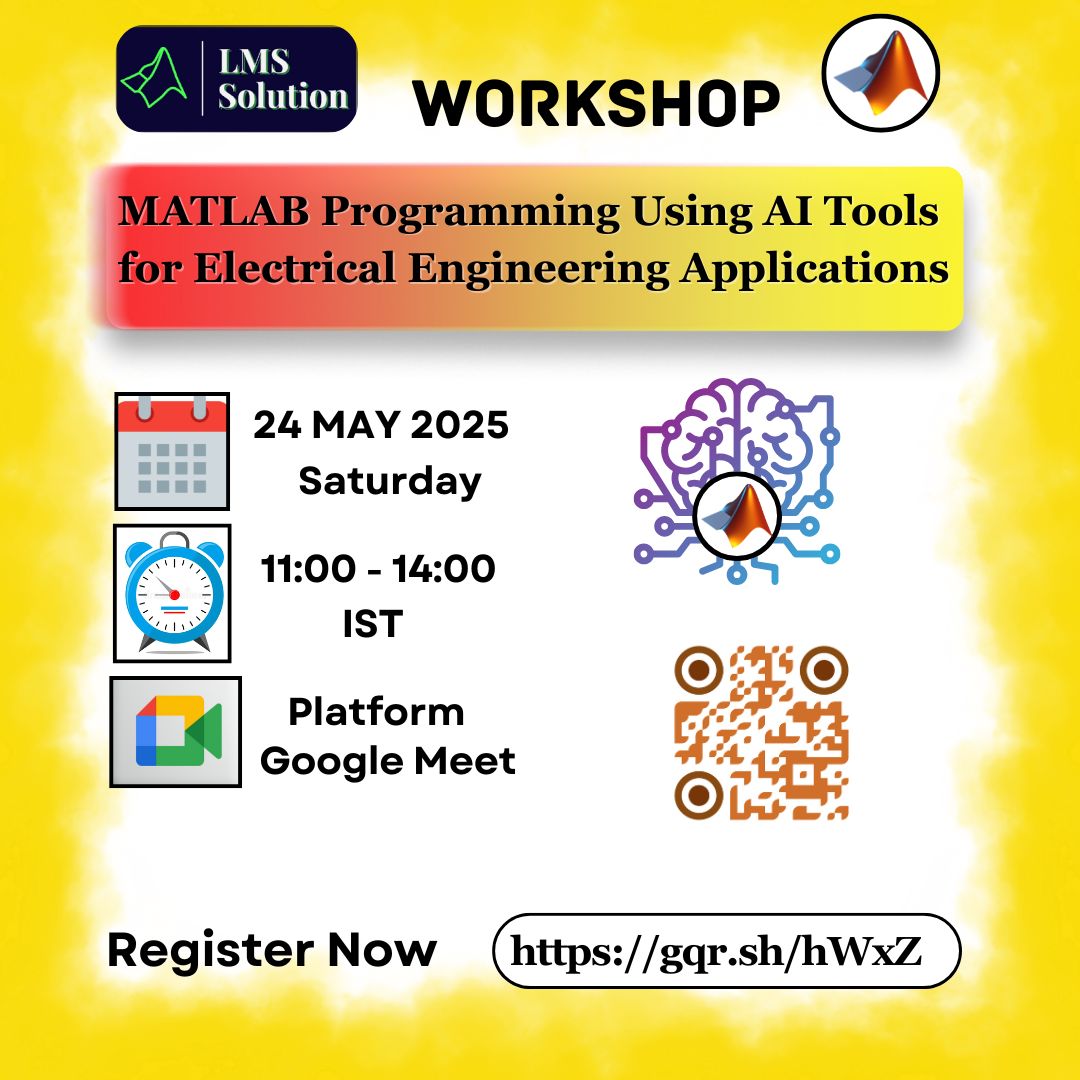 LMS Solution

WORKSHOP

MATLAB Programming Using AI Tools for Electrical Engineering Applications

24 MAY 2025
Saturday

11:00 - 14:00
IST

Platform
Google Meet

Register Now

https://gqr.sh/hWxZ